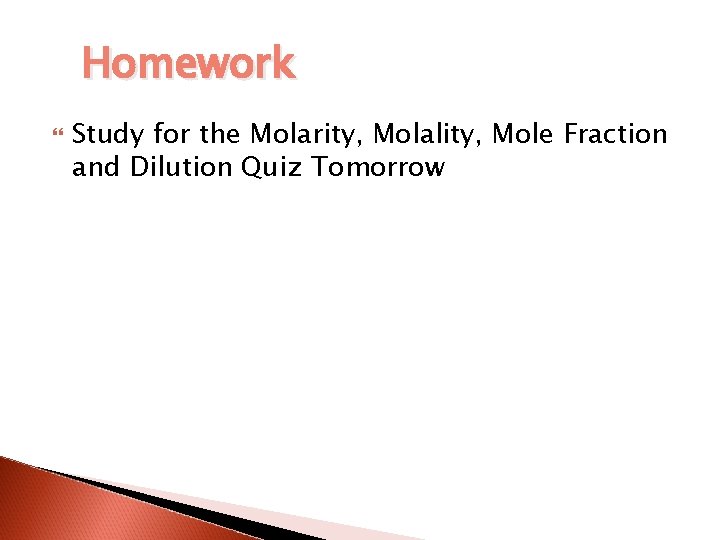 Homework

Study for the Molarity, Molality, Mole Fraction and Dilution Quiz Tomorrow